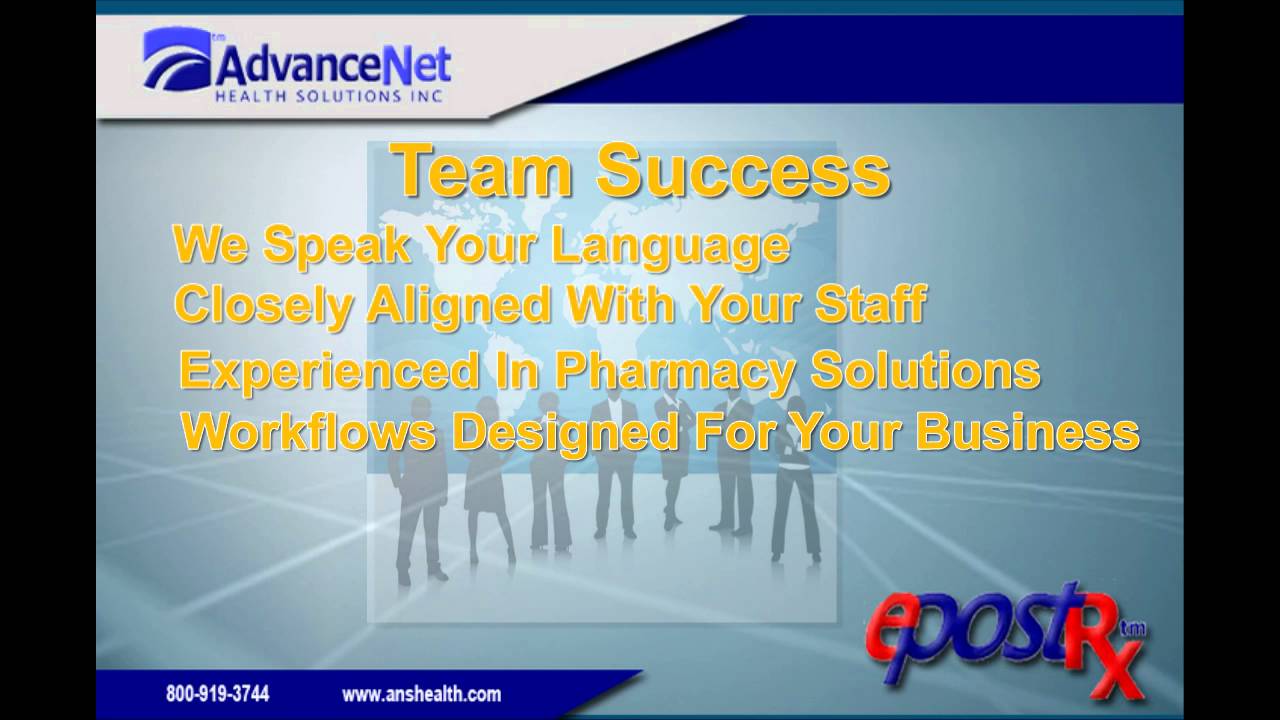 tm
AdvanceNet
HEALTH SOLUTIONS INC

Team Success

We Speak Your Language
Closely Aligned With Your Staff
Experienced In Pharmacy Solutions
Workflows Designed For Your Business

epostRx tm

800-919-3744 www.anshealth.com